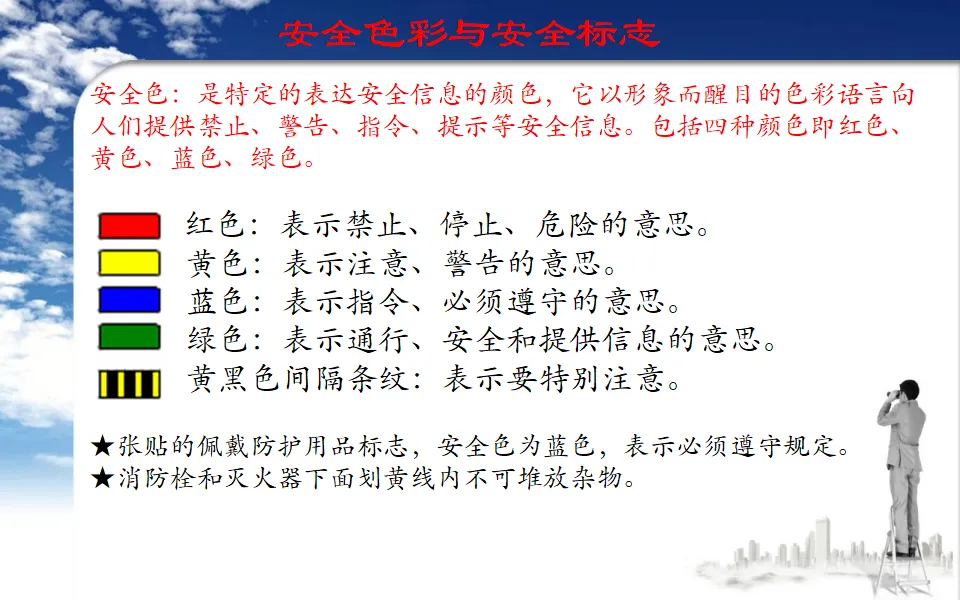 安全色彩与安全标志

安全色：是特定的表达安全信息的颜色，它以形象而醒目的色彩语言向人们提供禁止、警告、指令、提示等安全信息。包括四种颜色即红色、黄色、蓝色、绿色。

红色：表示禁止、停止、危险的意思。
黄色：表示注意、警告的意思。
蓝色：表示指令、必须遵守的意思。
绿色：表示通行、安全和提供信息的意思。
黄黑色间隔条纹：表示要特别注意。

★张贴的佩戴防护用品标志，安全色为蓝色，表示必须遵守规定。
★消防栓和灭火器下面划黄线内不可堆放杂物。